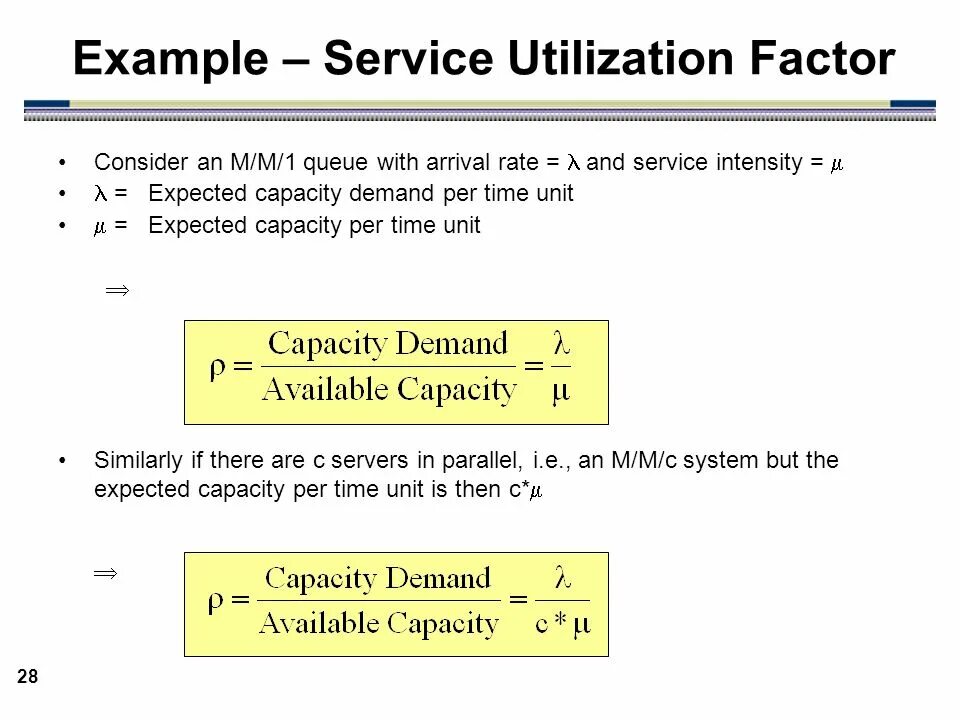 Example – Service Utilization Factor

• Consider an M/M/1 queue with arrival rate = $\lambda$ and service intensity = $\mu$
• $\lambda$ = Expected capacity demand per time unit
• $\mu$ = Expected capacity per time unit

$\Rightarrow$

$\rho = \frac{\text{Capacity Demand}}{\text{Available Capacity}} = \frac{\lambda}{\mu}$

• Similarly if there are c servers in parallel, i.e., an M/M/c system but the expected capacity per time unit is then c*$\mu$

$\Rightarrow$

$\rho = \frac{\text{Capacity Demand}}{\text{Available Capacity}} = \frac{\lambda}{c * \mu}$

28